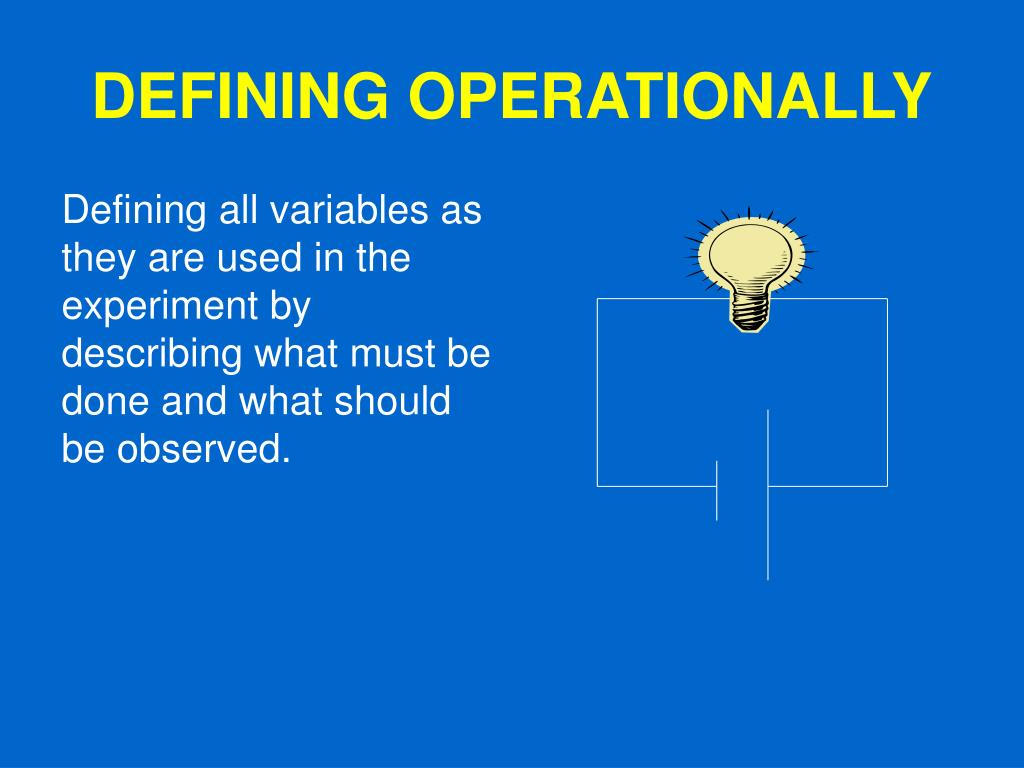 DEFINING OPERATIONALLY

Defining all variables as they are used in the experiment by describing what must be done and what should be observed.